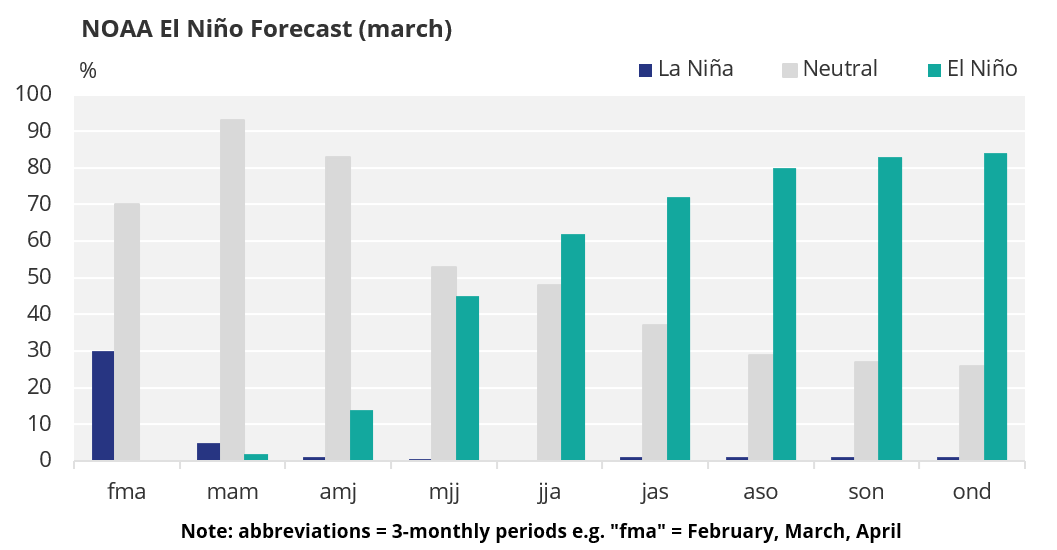 NOAA El Niño Forecast (march)

%

La Niña Neutral El Niño

100
90
80
70
60
50
40
30
20
10
0

fma mam amj mjj jja jas aso son ond

Note: abbreviations = 3-monthly periods e.g. "fma" = February, March, April